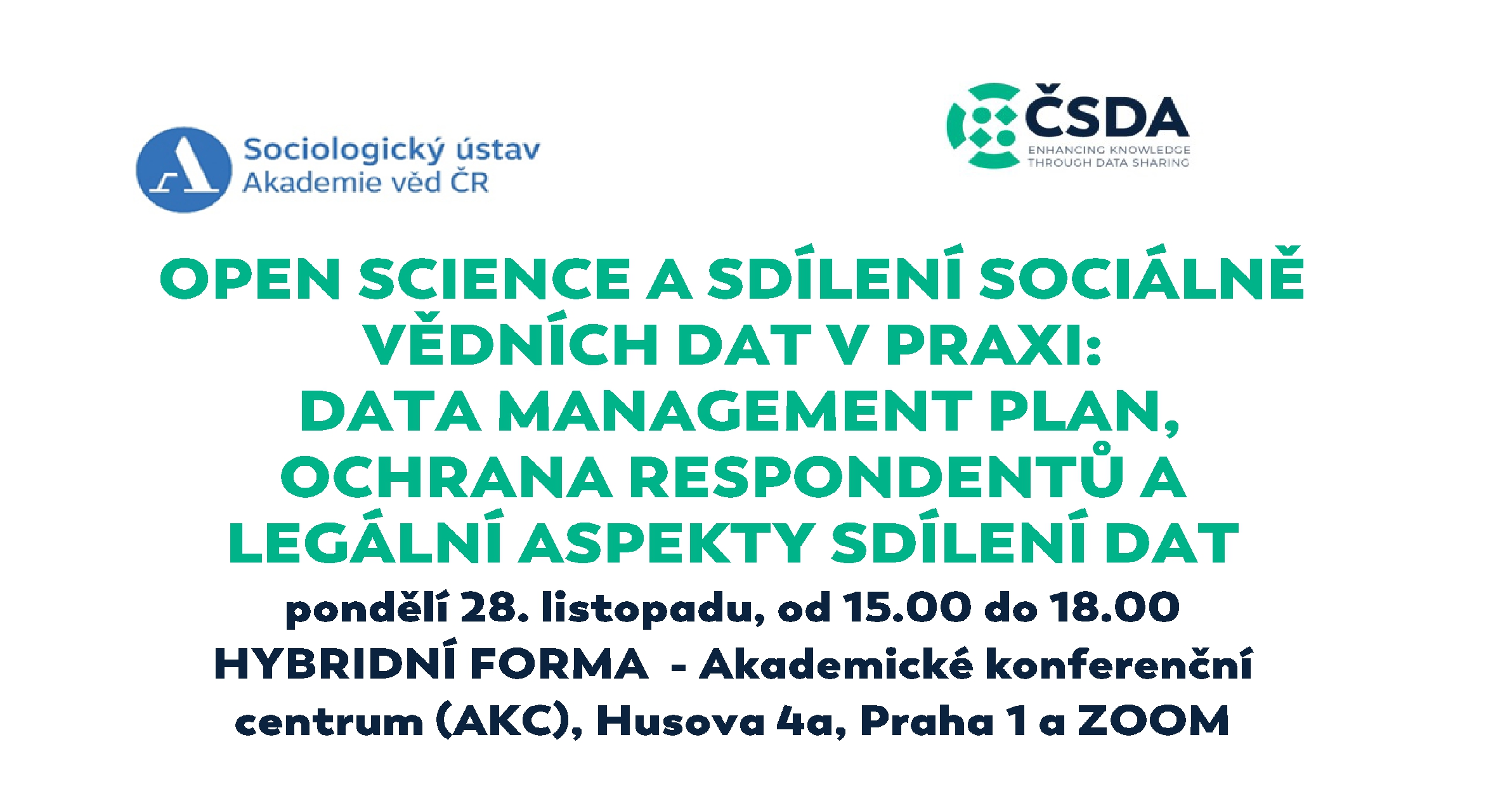 Sociologický ústav
Akademie věd ČR

ČSDA
ENHANCING KNOWLEDGE THROUGH DATA SHARING

OPEN SCIENCE A SDÍLENÍ SOCIÁLNĚ VĚDNÍCH DAT V PRAXI:
DATA MANAGEMENT PLAN, OCHRANA RESPONDENTŮ A LEGÁLNÍ ASPEKTY SDÍLENÍ DAT

pondělí 28. listopadu, od 15.00 do 18.00
HYBRIDNÍ FORMA - Akademické konferenční centrum (AKC), Husova 4a, Praha 1 a ZOOM